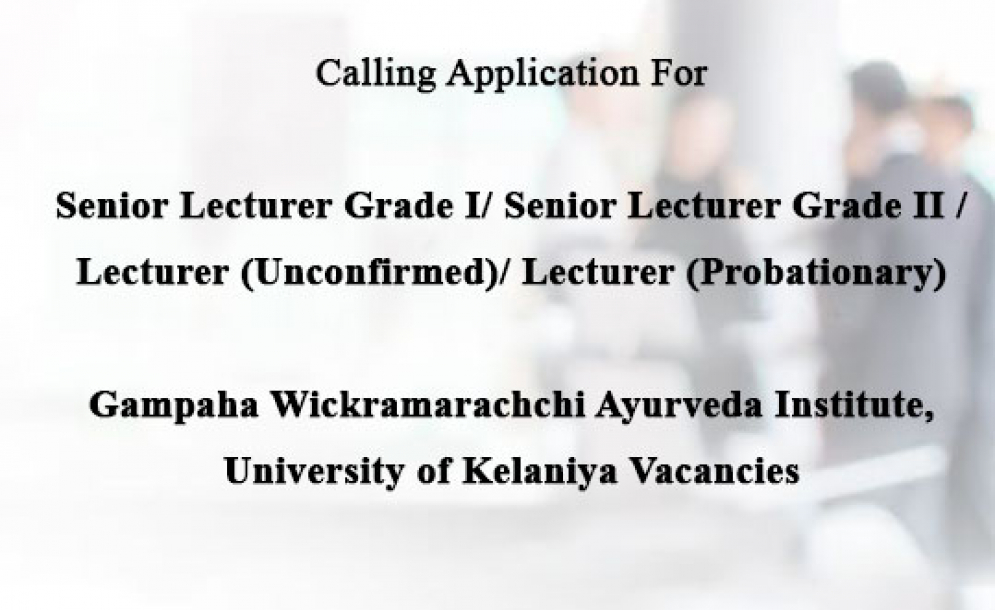 Calling Application For

Senior Lecturer Grade I/ Senior Lecturer Grade II / Lecturer (Unconfirmed)/ Lecturer (Probationary)

Gampaha Wickramarachchi Ayurveda Institute, University of Kelaniya Vacancies